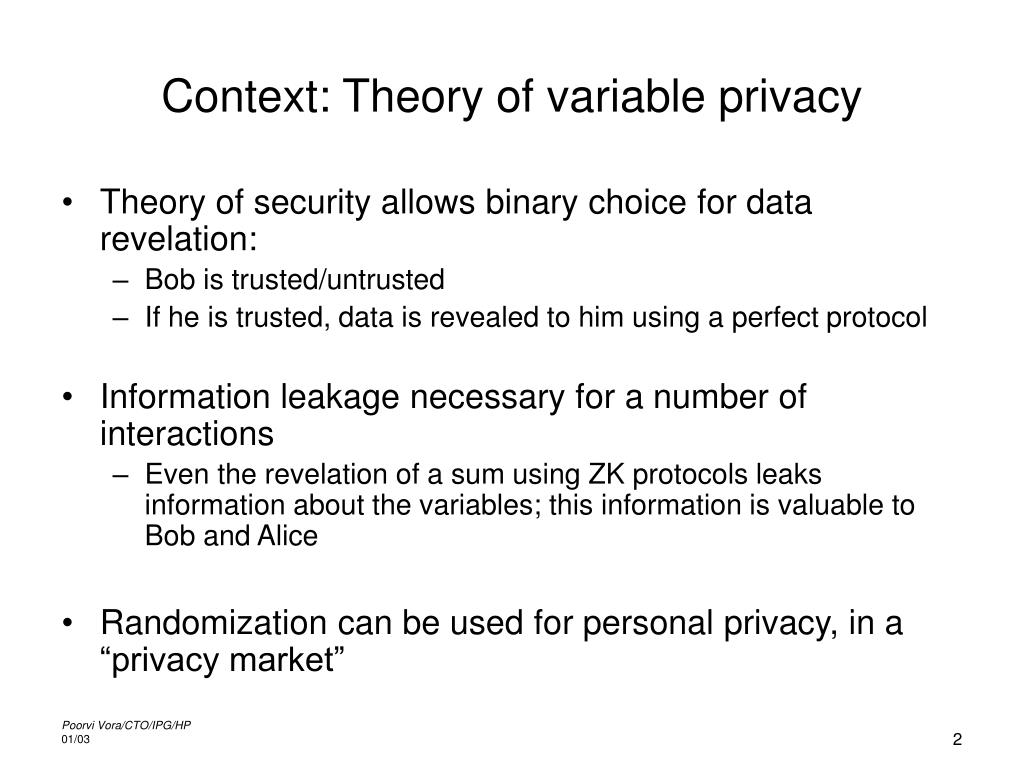 Context: Theory of variable privacy

• Theory of security allows binary choice for data revelation:
– Bob is trusted/untrusted
– If he is trusted, data is revealed to him using a perfect protocol

• Information leakage necessary for a number of interactions
– Even the revelation of a sum using ZK protocols leaks information about the variables; this information is valuable to Bob and Alice

• Randomization can be used for personal privacy, in a “privacy market”

Poorvi Vora/CTO/IPG/HP
01/03

2